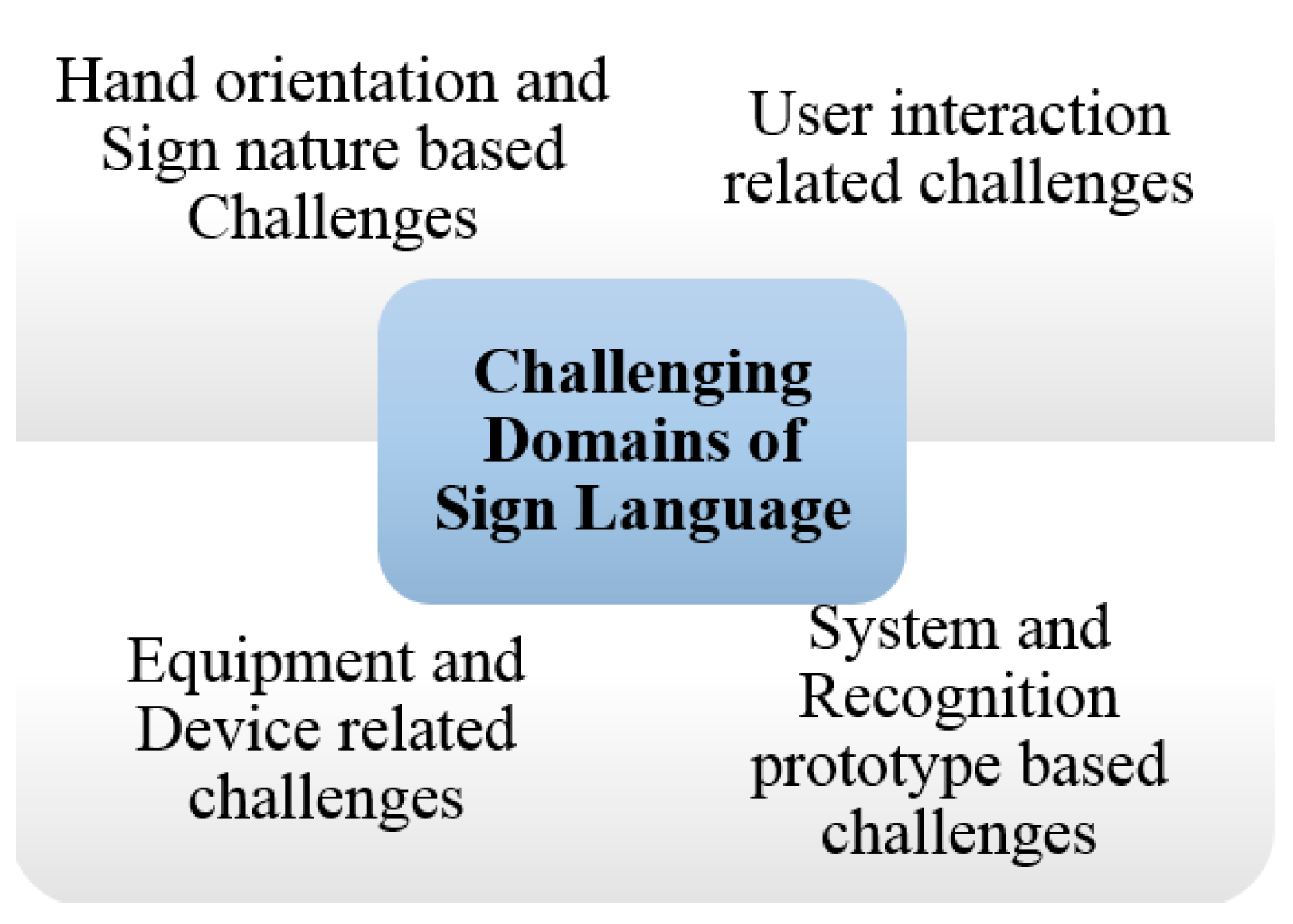 Hand orientation and Sign nature based Challenges

User interaction related challenges

Challenging Domains of Sign Language

Equipment and Device related challenges

System and Recognition prototype based challenges